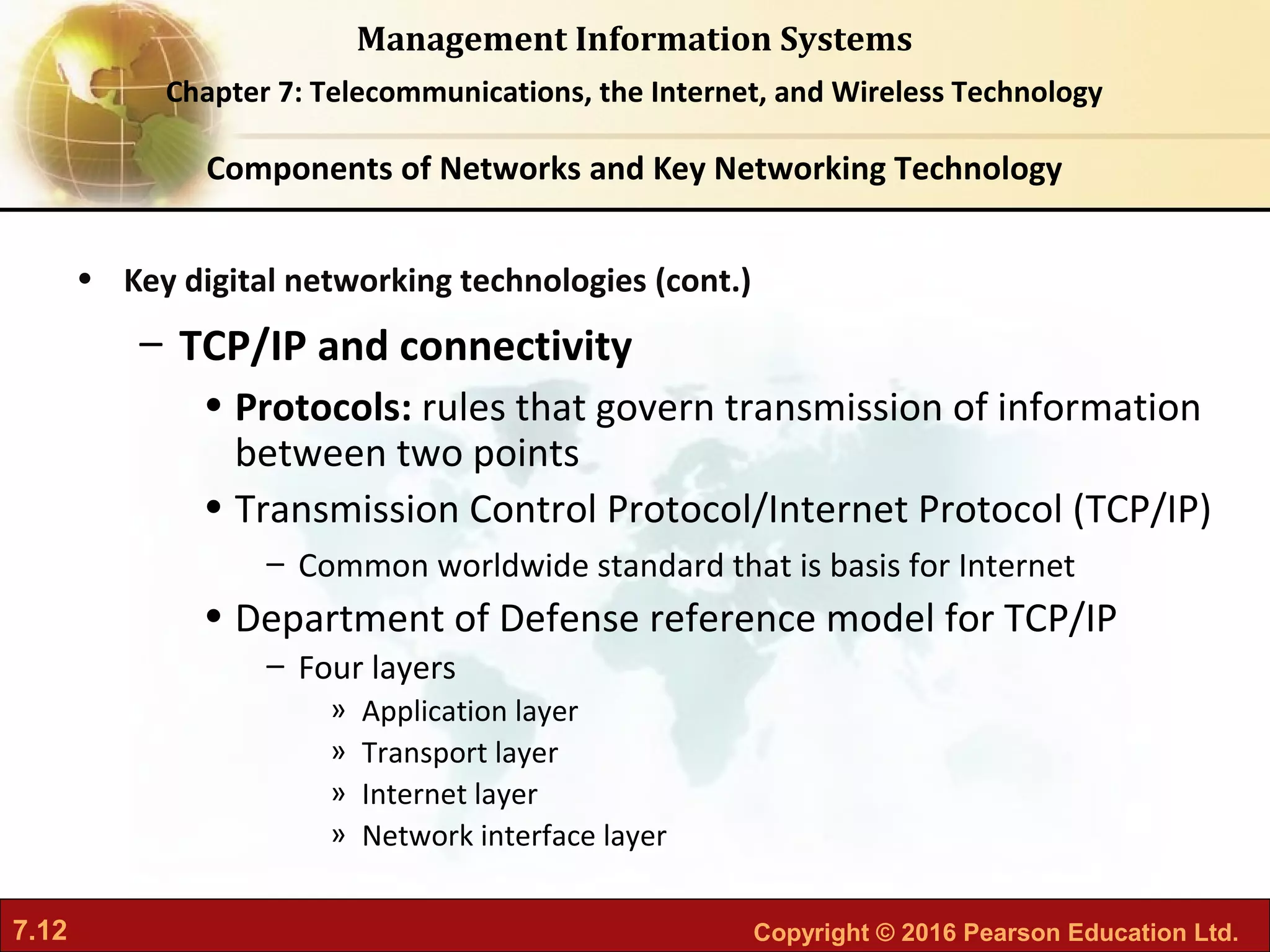 Management Information Systems

Chapter 7: Telecommunications, the Internet, and Wireless Technology

Components of Networks and Key Networking Technology

• Key digital networking technologies (cont.)

– TCP/IP and connectivity

• Protocols: rules that govern transmission of information between two points

• Transmission Control Protocol/Internet Protocol (TCP/IP)

– Common worldwide standard that is basis for Internet

• Department of Defense reference model for TCP/IP

– Four layers

» Application layer

» Transport layer

» Internet layer

» Network interface layer

7.12

Copyright © 2016 Pearson Education Ltd.